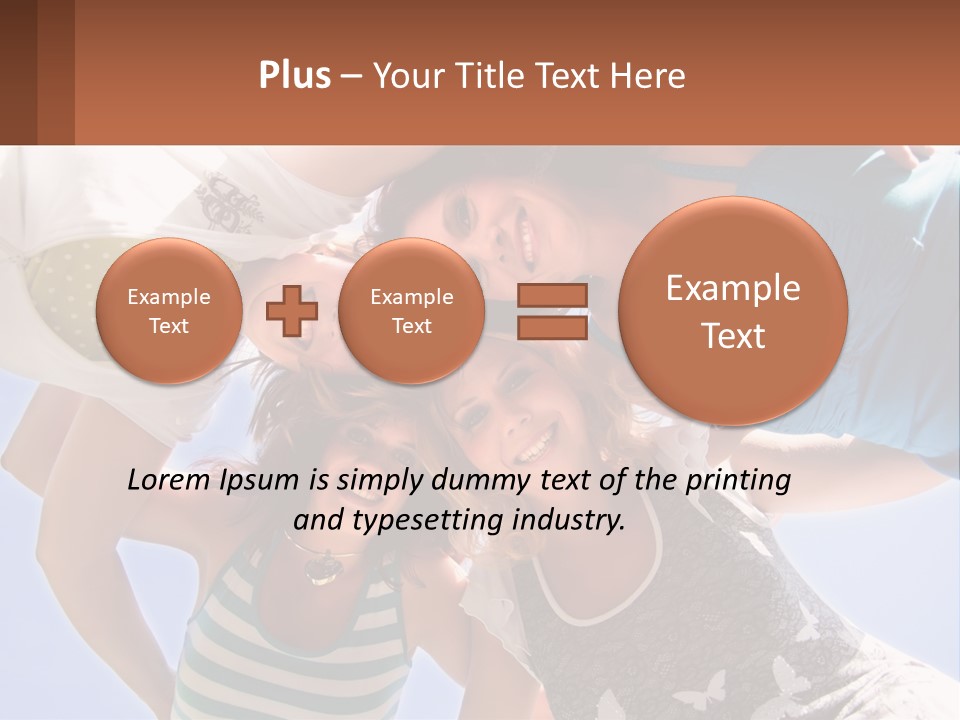 Plus – Your Title Text Here

Example Text

Example Text

Example Text

Lorem Ipsum is simply dummy text of the printing and typesetting industry.